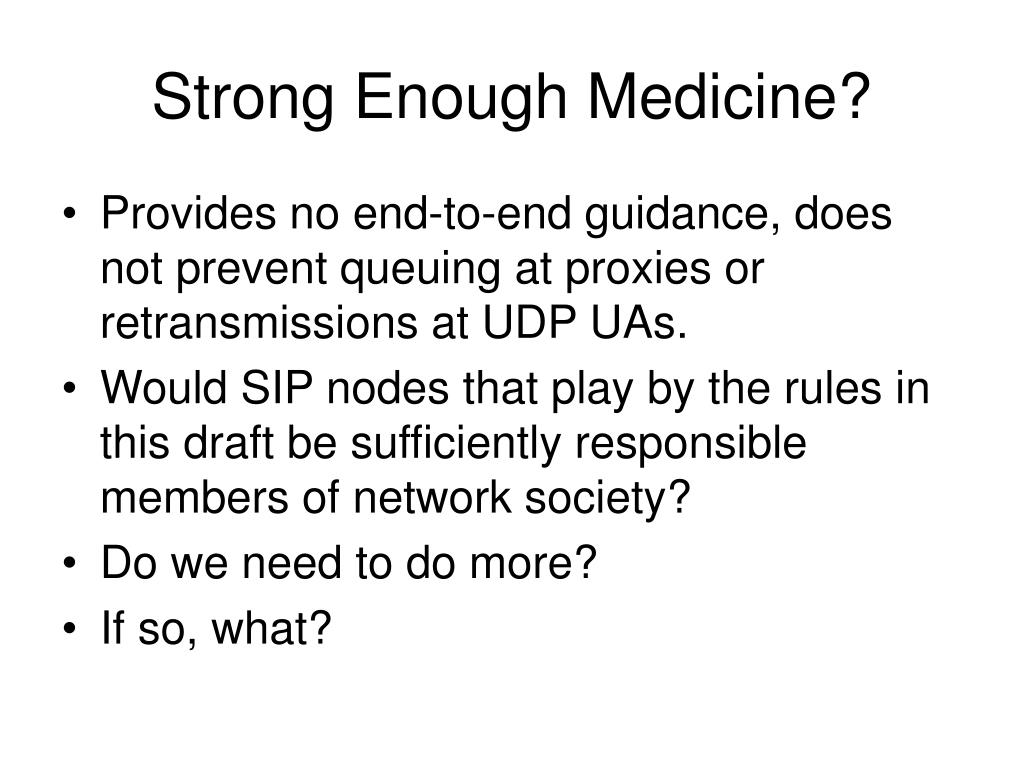 Strong Enough Medicine?

• Provides no end-to-end guidance, does not prevent queuing at proxies or retransmissions at UDP UAs.
• Would SIP nodes that play by the rules in this draft be sufficiently responsible members of network society?
• Do we need to do more?
• If so, what?